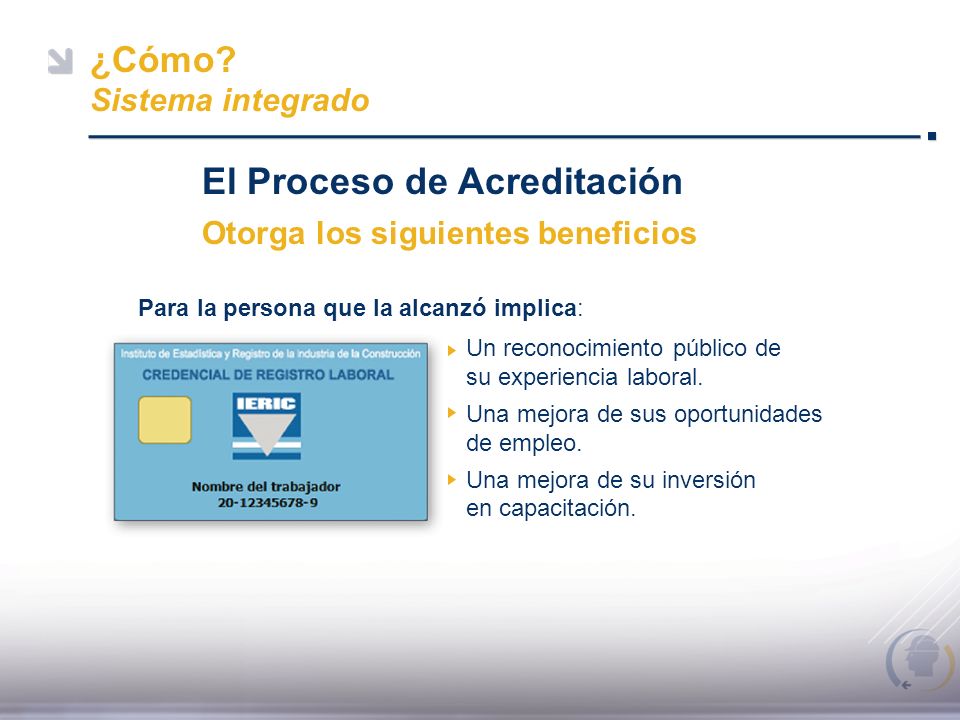 ¿Cómo?
Sistema integrado

El Proceso de Acreditación
Otorga los siguientes beneficios

Para la persona que la alcanzó implica:

Instituto de Estadística y Registro de la Industria de la Construcción
CREDENCIAL DE REGISTRO LABORAL
IERIC
Nombre del trabajador
20-12345678-9

Un reconocimiento público de su experiencia laboral.

Una mejora de sus oportunidades de empleo.

Una mejora de su inversión en capacitación.